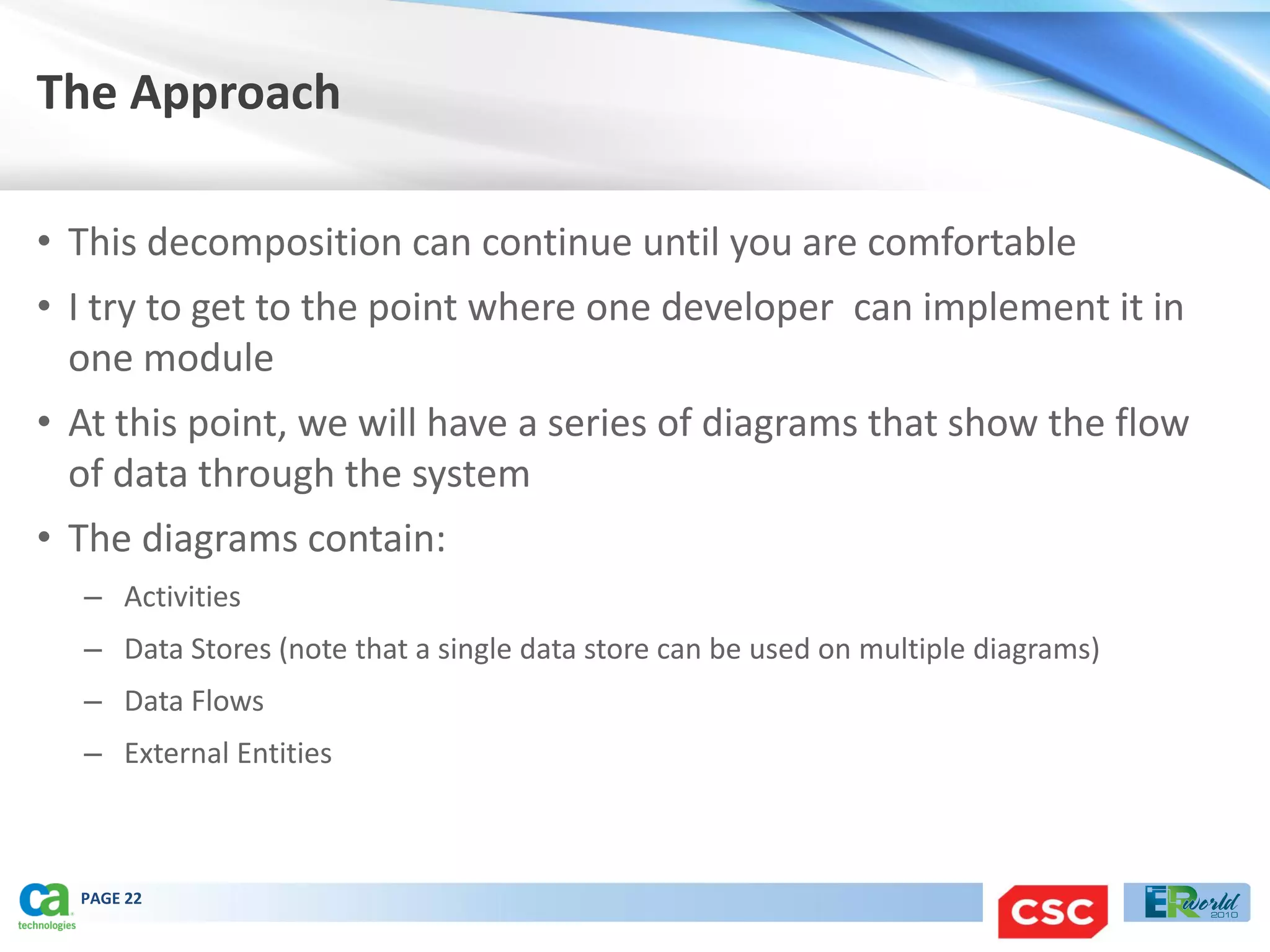 The Approach

• This decomposition can continue until you are comfortable

• I try to get to the point where one developer can implement it in one module

• At this point, we will have a series of diagrams that show the flow of data through the system

• The diagrams contain:

– Activities

– Data Stores (note that a single data store can be used on multiple diagrams)

– Data Flows

– External Entities

ca technologies PAGE 22

CSC

ERworld 2010